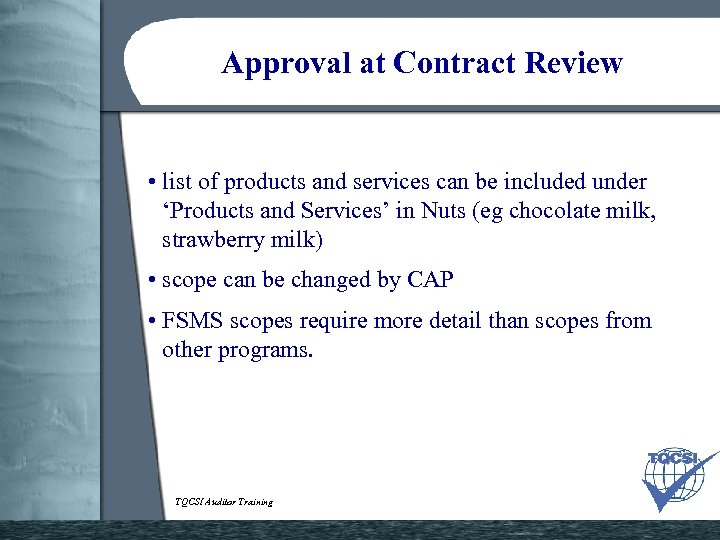 Approval at Contract Review

• list of products and services can be included under ‘Products and Services’ in Nuts (eg chocolate milk, strawberry milk)

• scope can be changed by CAP

• FSMS scopes require more detail than scopes from other programs.

TQCSI Auditor Training

TQCSI